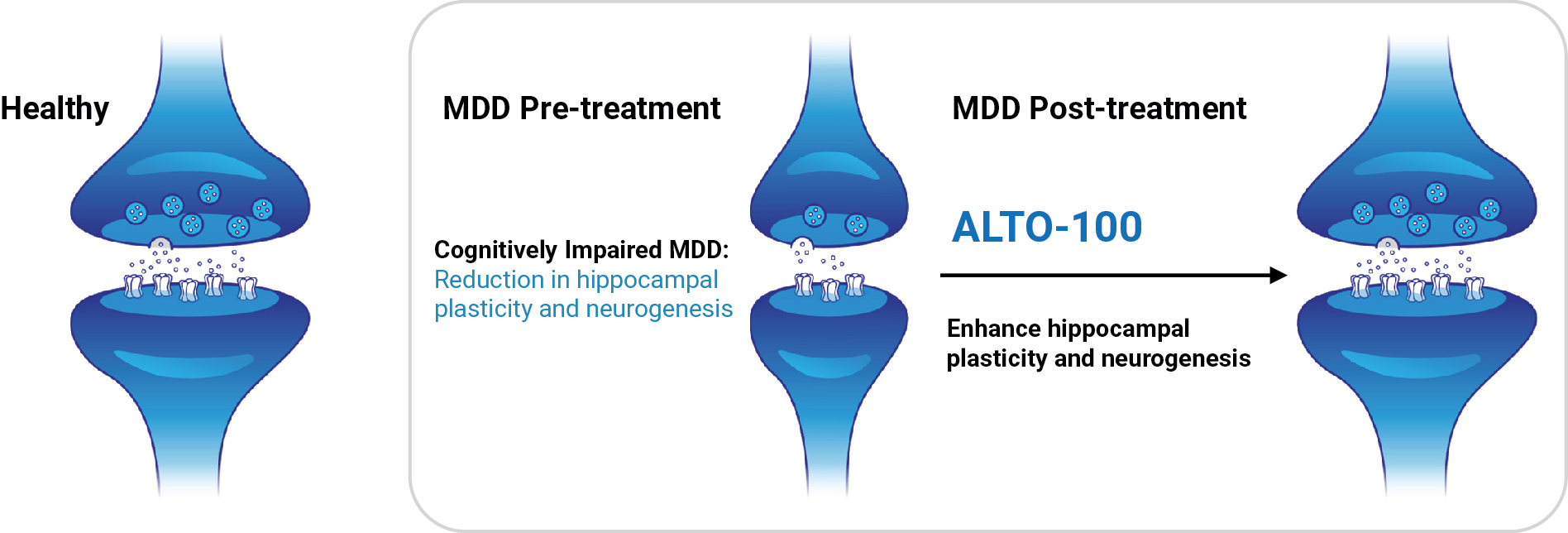 Healthy

MDD Pre-treatment

Cognitively Impaired MDD:
Reduction in hippocampal plasticity and neurogenesis

MDD Post-treatment

ALTO-100

Enhance hippocampal plasticity and neurogenesis